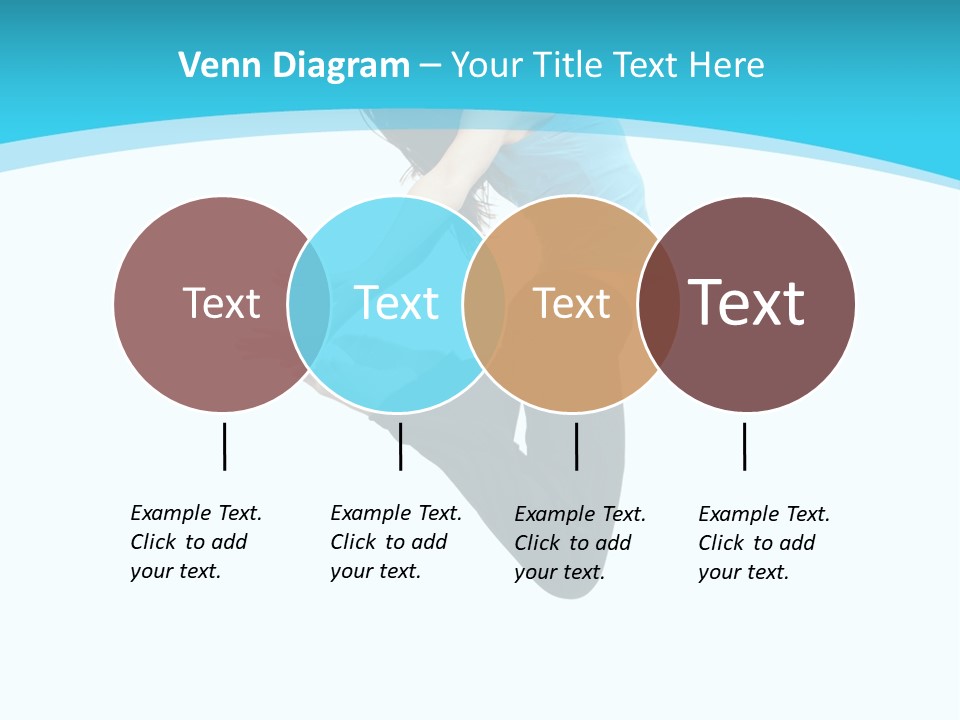 Venn Diagram – Your Title Text Here

Text

Text

Text

Text

Example Text. Click to add your text.

Example Text. Click to add your text.

Example Text. Click to add your text.

Example Text. Click to add your text.